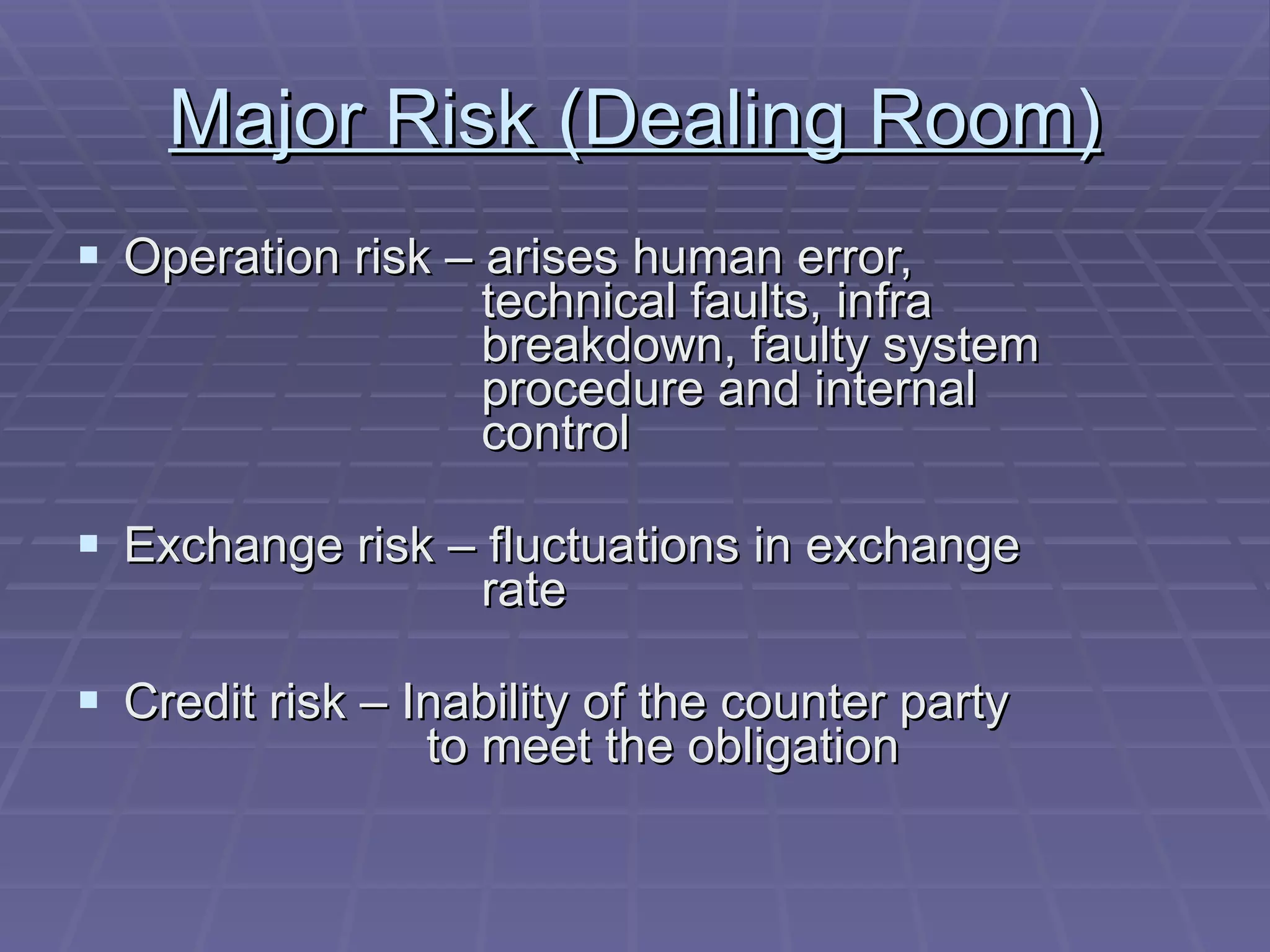 Major Risk (Dealing Room)

▪ Operation risk – arises human error, technical faults, infra breakdown, faulty system procedure and internal control

▪ Exchange risk – fluctuations in exchange rate

▪ Credit risk – Inability of the counter party to meet the obligation